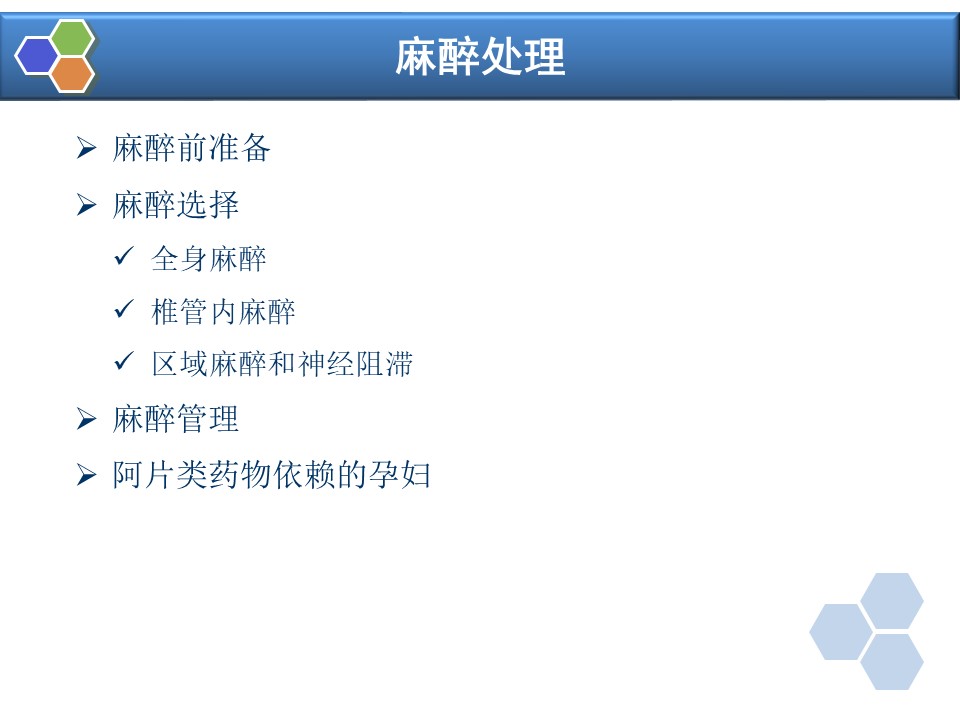 麻醉处理

➢ 麻醉前准备
➢ 麻醉选择
✓ 全身麻醉
✓ 椎管内麻醉
✓ 区域麻醉和神经阻滞
➢ 麻醉管理
➢ 阿片类药物依赖的孕妇